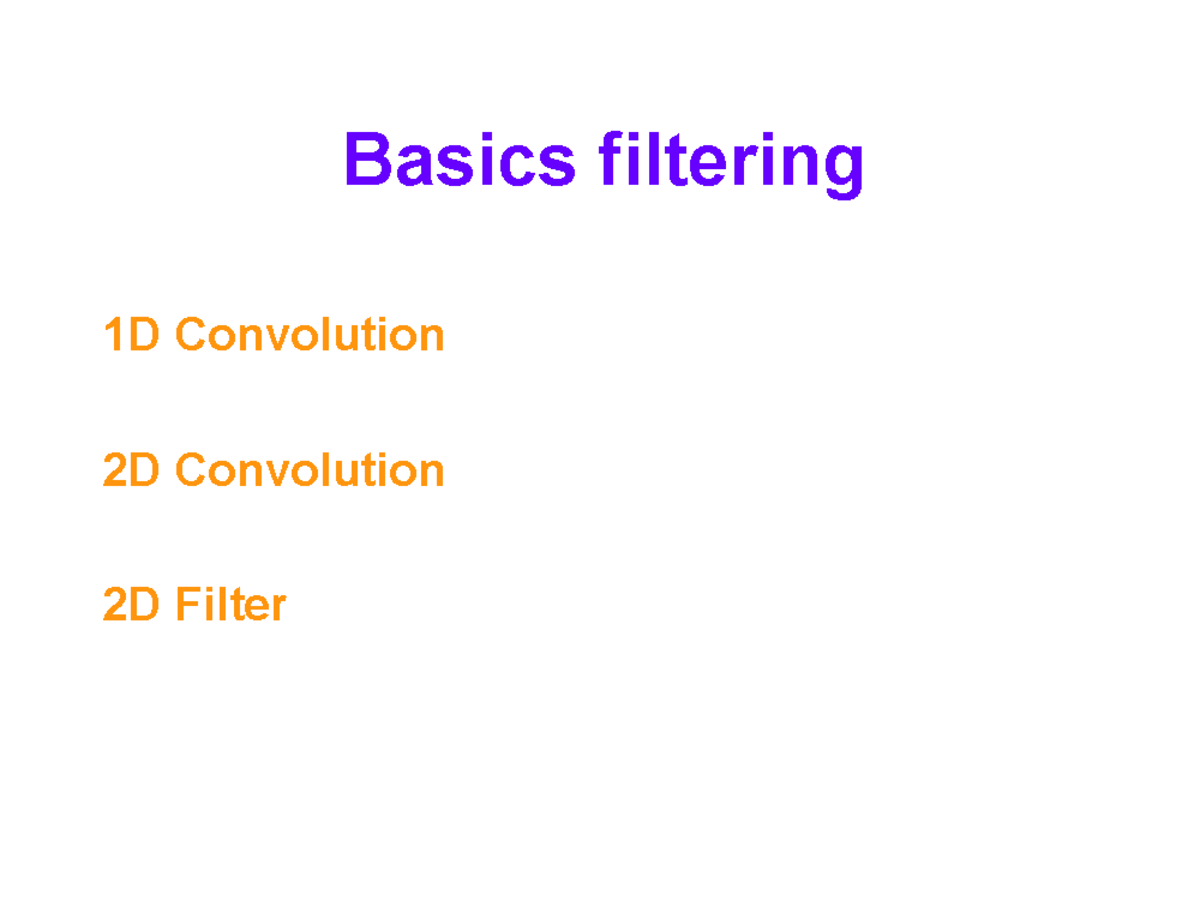 Basics filtering

1D Convolution

2D Convolution

2D Filter